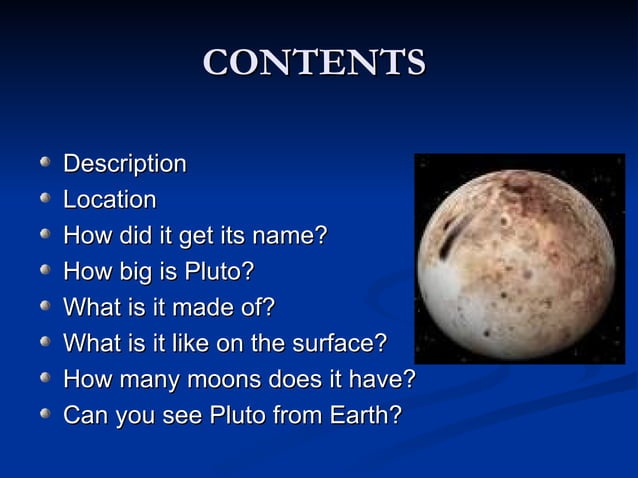 CONTENTS

- Description
- Location
- How did it get its name?
- How big is Pluto?
- What is it made of?
- What is it like on the surface?
- How many moons does it have?
- Can you see Pluto from Earth?